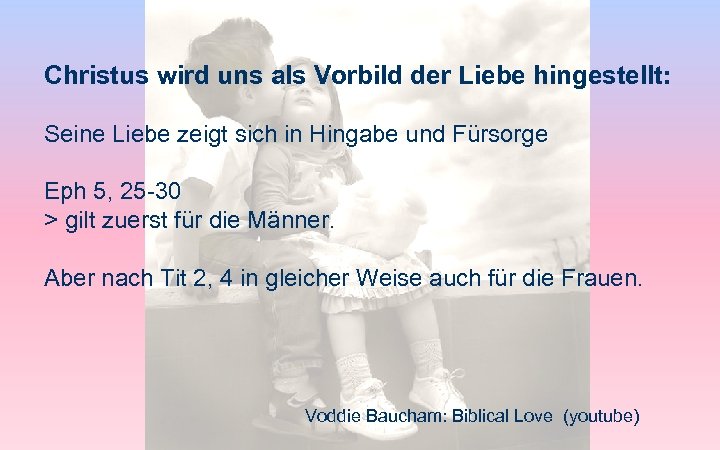 Christus wird uns als Vorbild der Liebe hingestellt:

Seine Liebe zeigt sich in Hingabe und Fürsorge

Eph 5, 25-30
> gilt zuerst für die Männer.

Aber nach Tit 2, 4 in gleicher Weise auch für die Frauen.

Voddie Baucham: Biblical Love (youtube)